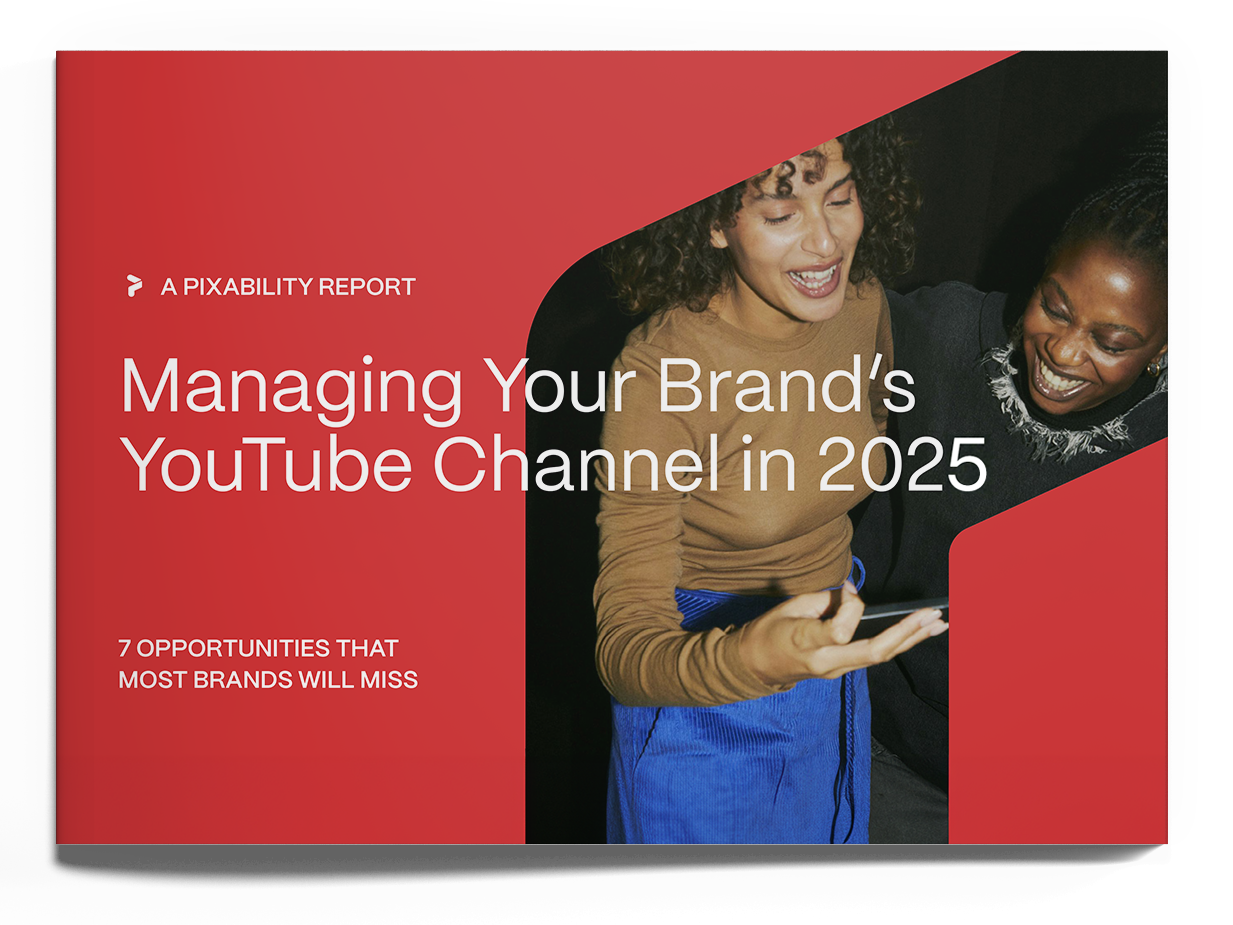 A PIXABILITY REPORT

Managing Your Brand's YouTube Channel in 2025

7 OPPORTUNITIES THAT MOST BRANDS WILL MISS